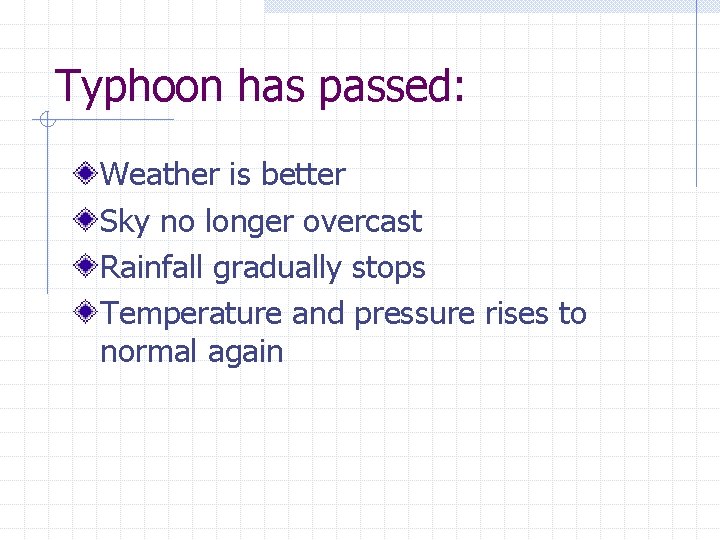 Typhoon has passed:

Weather is better

Sky no longer overcast

Rainfall gradually stops

Temperature and pressure rises to normal again